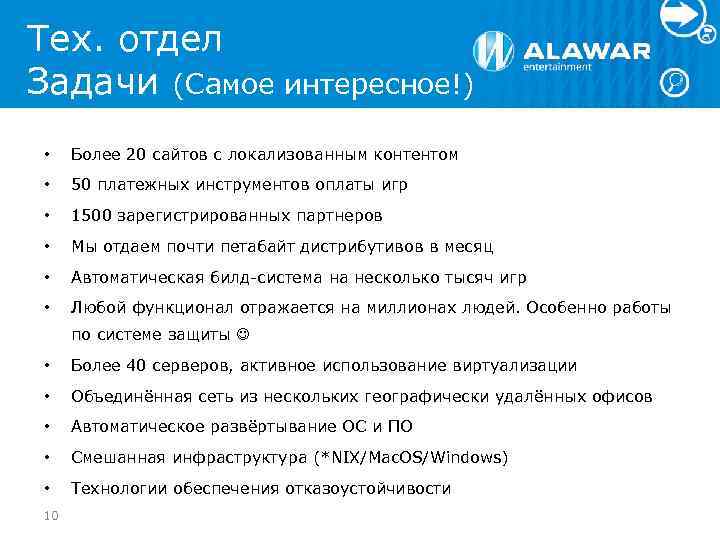 Тех. отдел
Задачи (Самое интересное!)

ALAWAR
entertainment

• Более 20 сайтов с локализованным контентом
• 50 платежных инструментов оплаты игр
• 1500 зарегистрированных партнеров
• Мы отдаем почти петабайт дистрибутивов в месяц
• Автоматическая билд-система на несколько тысяч игр
• Любой функционал отражается на миллионах людей. Особенно работы по системе защиты ☺
• Более 40 серверов, активное использование виртуализации
• Объединённая сеть из нескольких географически удалённых офисов
• Автоматическое развёртывание ОС и ПО
• Смешанная инфраструктура (*NIX/MacOS/Windows)
• Технологии обеспечения отказоустойчивости

10